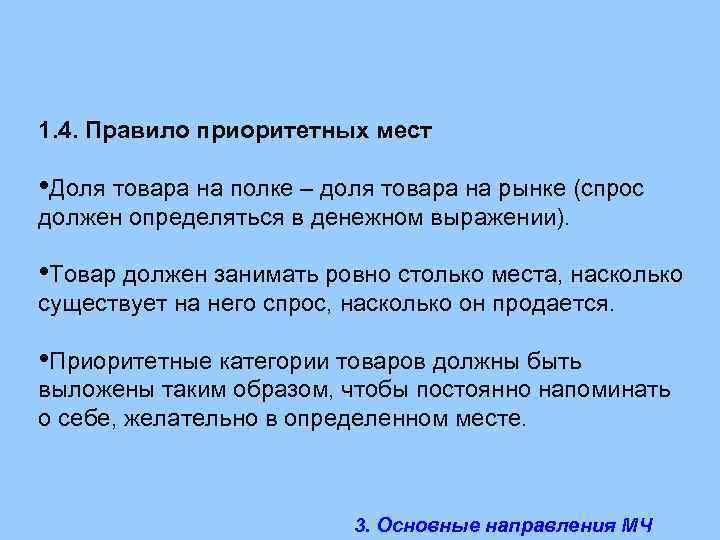 1.4. Правило приоритетных мест

•Доля товара на полке – доля товара на рынке (спрос должен определяться в денежном выражении).

•Товар должен занимать ровно столько места, насколько существует на него спрос, насколько он продается.

•Приоритетные категории товаров должны быть выложены таким образом, чтобы постоянно напоминать о себе, желательно в определенном месте.

3. Основные направления МЧ